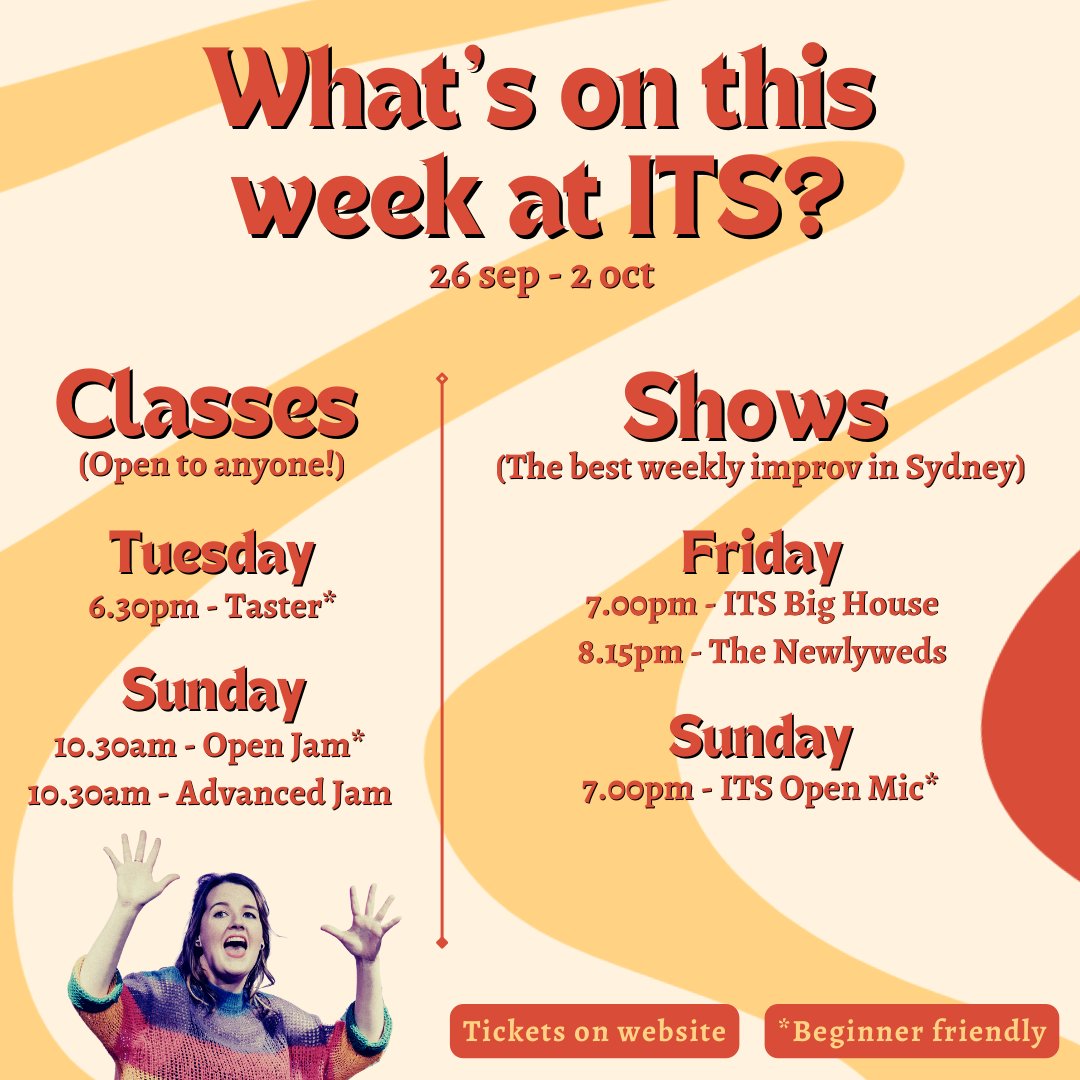 What's on this week at ITS?

26 sep - 2 oct

Classes
(Open to anyone!)

Tuesday
6.30pm - Taster*

Sunday
10.30am - Open Jam*
10.30am - Advanced Jam

Shows
(The best weekly improv in Sydney)

Friday
7.00pm - ITS Big House
8.15pm - The Newlyweds

Sunday
7.00pm - ITS Open Mic*

Tickets on website

*Beginner friendly